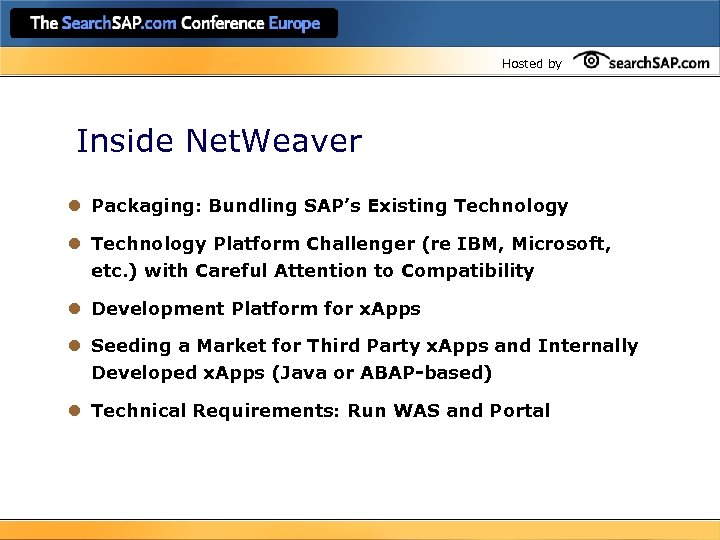 The SearchSAP.com Conference Europe

Hosted by searchSAP.com

Inside NetWeaver

- Packaging: Bundling SAP's Existing Technology
- Technology Platform Challenger (re IBM, Microsoft, etc.) with Careful Attention to Compatibility
- Development Platform for xApps
- Seeding a Market for Third Party xApps and Internally Developed xApps (Java or ABAP-based)
- Technical Requirements: Run WAS and Portal